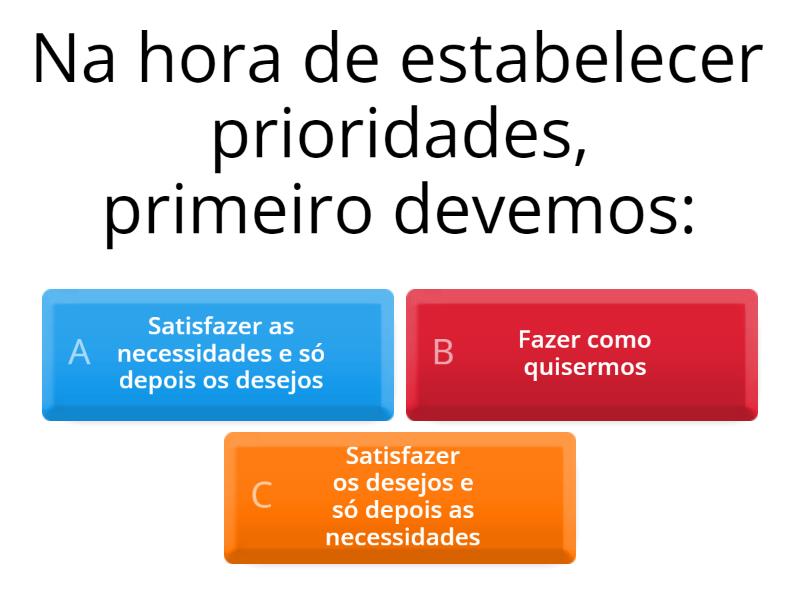 Na hora de estabelecer prioridades,
primeiro devemos:

A Satisfazer as necessidades e só depois os desejos

B Fazer como quisermos

C Satisfazer os desejos e só depois as necessidades